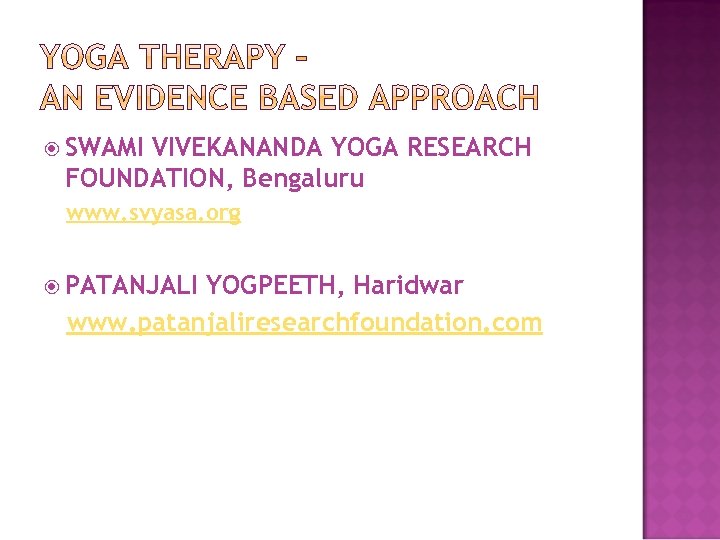 YOGA THERAPY –
AN EVIDENCE BASED APPROACH

SWAMI VIVEKANANDA YOGA RESEARCH FOUNDATION, Bengaluru
www.svyasa.org

PATANJALI YOGPEETH, Haridwar
www.patanjaliresearchfoundation.com